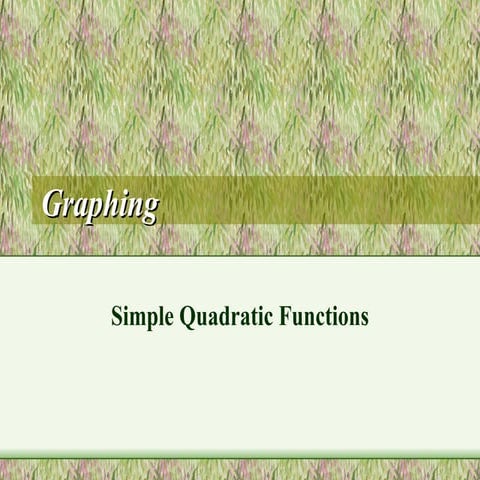 Graphing

Simple Quadratic Functions